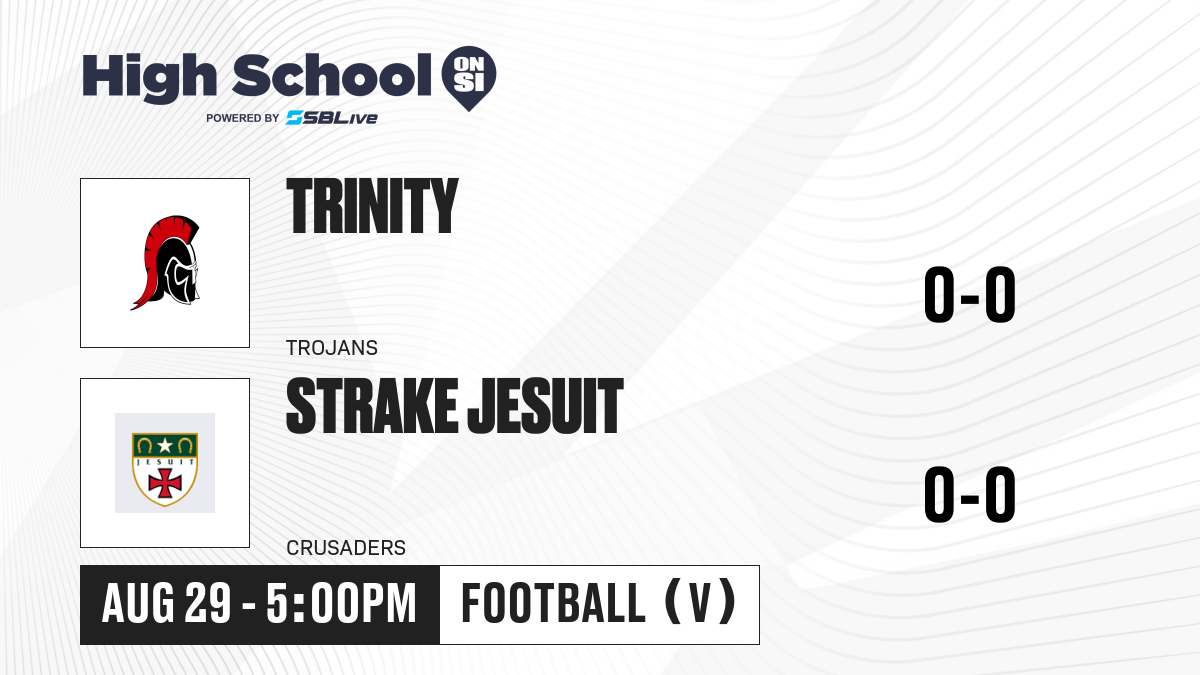 High School ON SI
POWERED BY SBLive

TRINITY
TROJANS
0-0

JESUIT
STRAKE JESUIT
CRUSADERS
0-0

AUG 29 - 5:00PM
FOOTBALL (V)